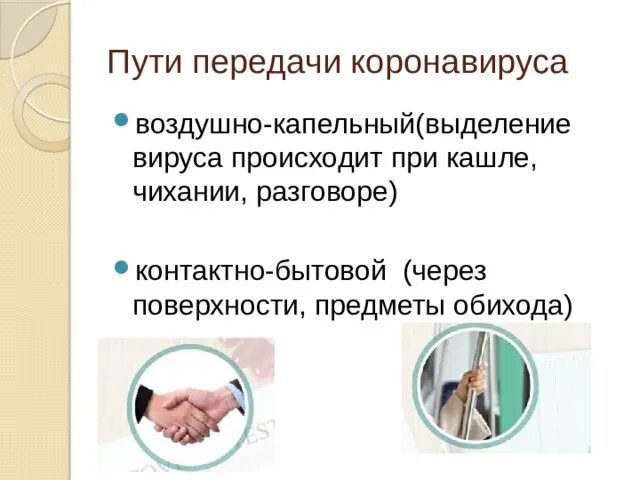 Пути передачи коронавируса

воздушно-капельный(выделение вируса происходит при кашле, чихании, разговоре)

контактно-бытовой (через поверхности, предметы обихода)